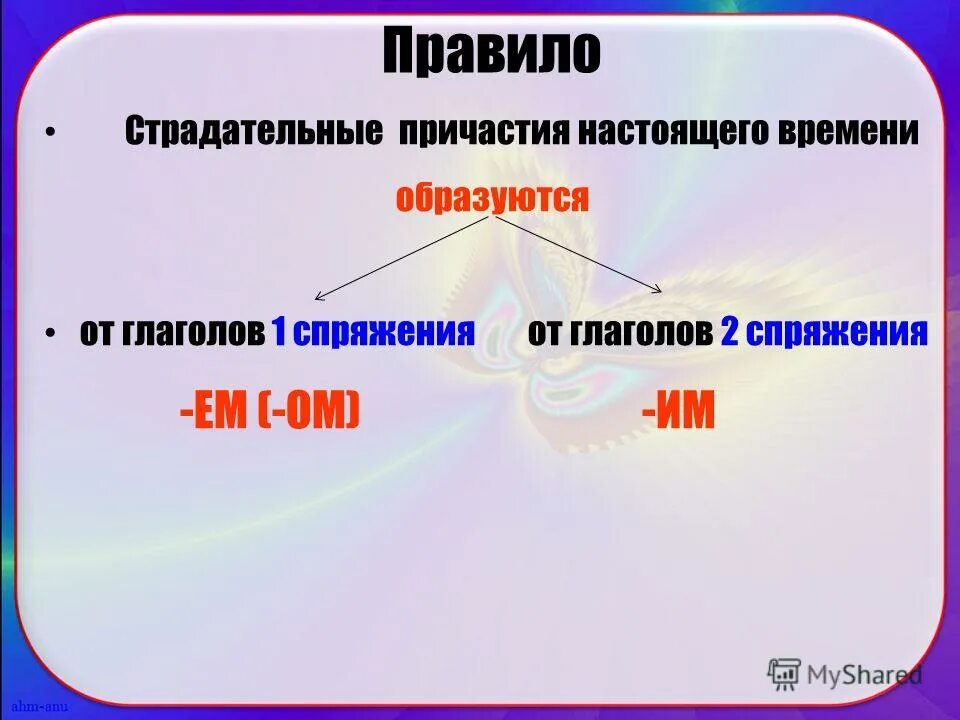 Правило

• Страдательные причастия настоящего времени

образуются

• от глаголов 1 спряжения от глаголов 2 спряжения

-ЕМ (-ОМ) -ИМ

MyShared

ahm-anu